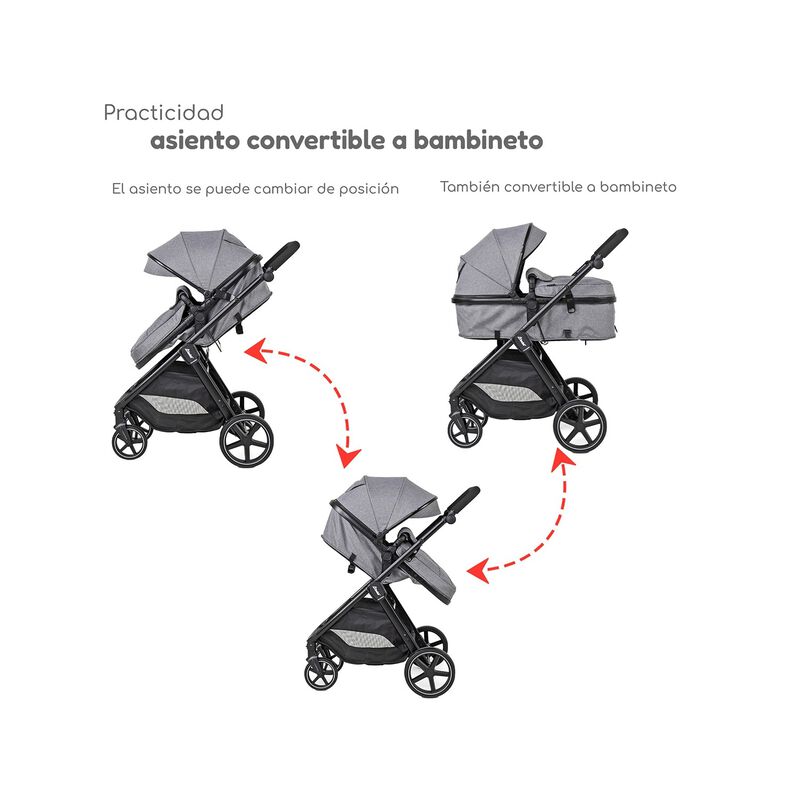 Practicidad
asiento convertible a bambineto

El asiento se puede cambiar de posición

También convertible a bambineto